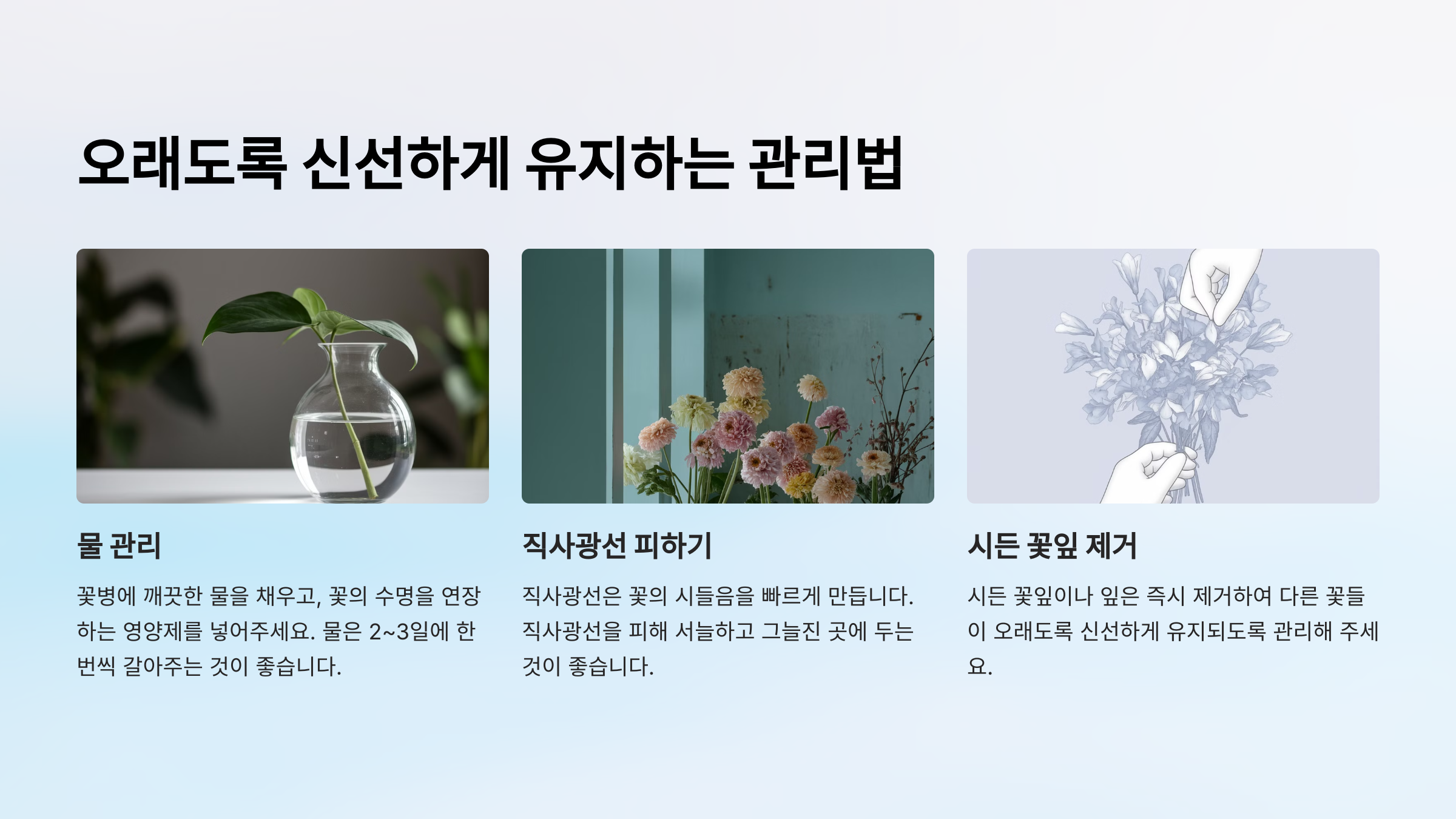 오래도록 신선하게 유지하는 관리법

물 관리

꽃병에 깨끗한 물을 채우고, 꽃의 수명을 연장하는 영양제를 넣어주세요. 물은 2~3일에 한 번씩 갈아주는 것이 좋습니다.

직사광선 피하기

직사광선은 꽃의 시들음을 빠르게 만듭니다. 직사광선을 피해 서늘하고 그늘진 곳에 두는 것이 좋습니다.

시든 꽃잎 제거

시든 꽃잎이나 잎은 즉시 제거하여 다른 꽃들이 오래도록 신선하게 유지되도록 관리해 주세요.